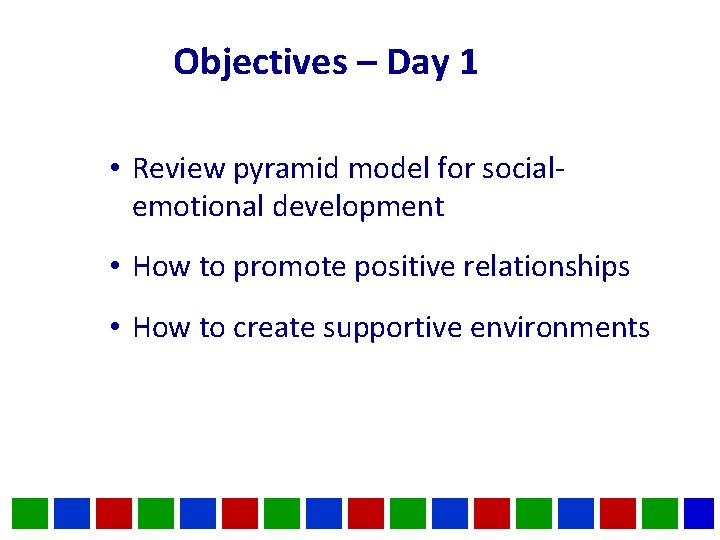 Objectives – Day 1

• Review pyramid model for social-emotional development

• How to promote positive relationships

• How to create supportive environments